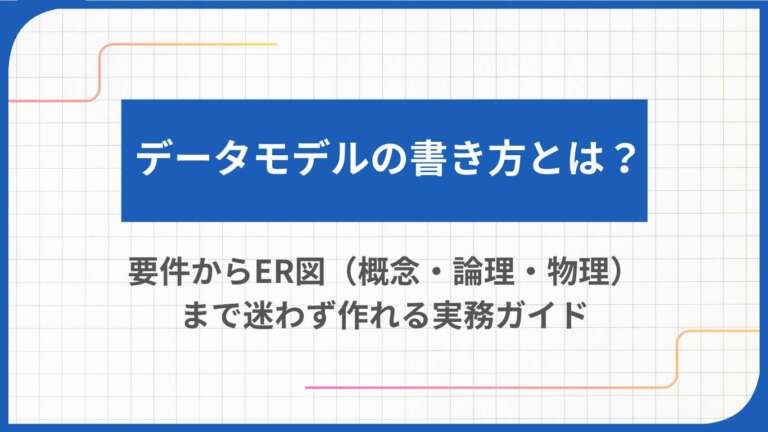 データモデルの書き方とは？

要件からER図（概念・論理・物理）まで迷わず作れる実務ガイド